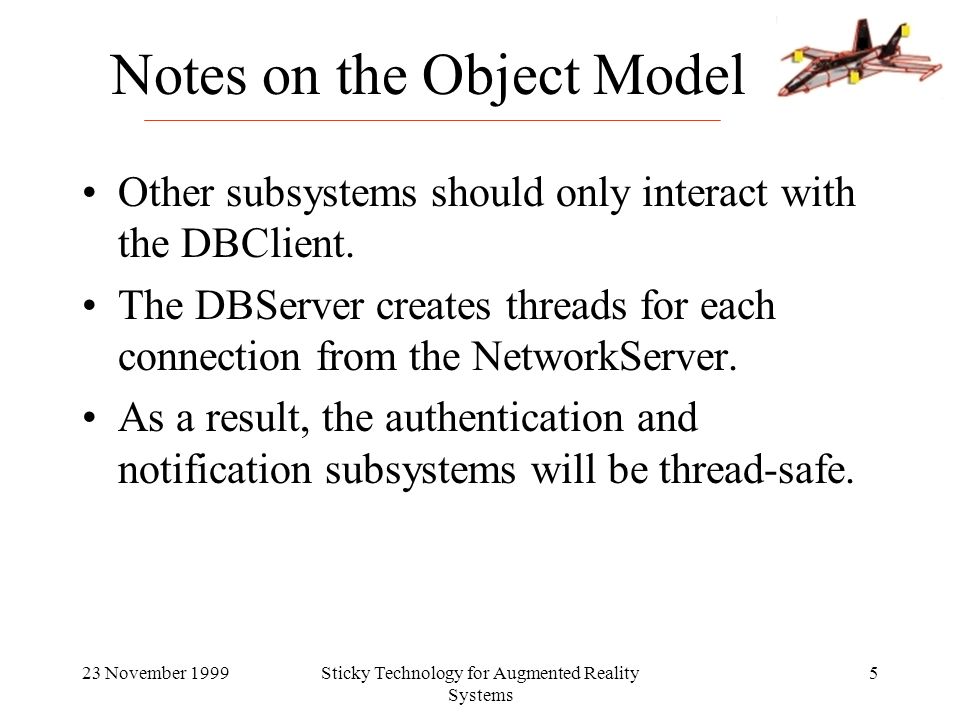 Notes on the Object Model

• Other subsystems should only interact with the DBClient.

• The DBServer creates threads for each connection from the NetworkServer.

• As a result, the authentication and notification subsystems will be thread-safe.

23 November 1999

Sticky Technology for Augmented Reality Systems

5